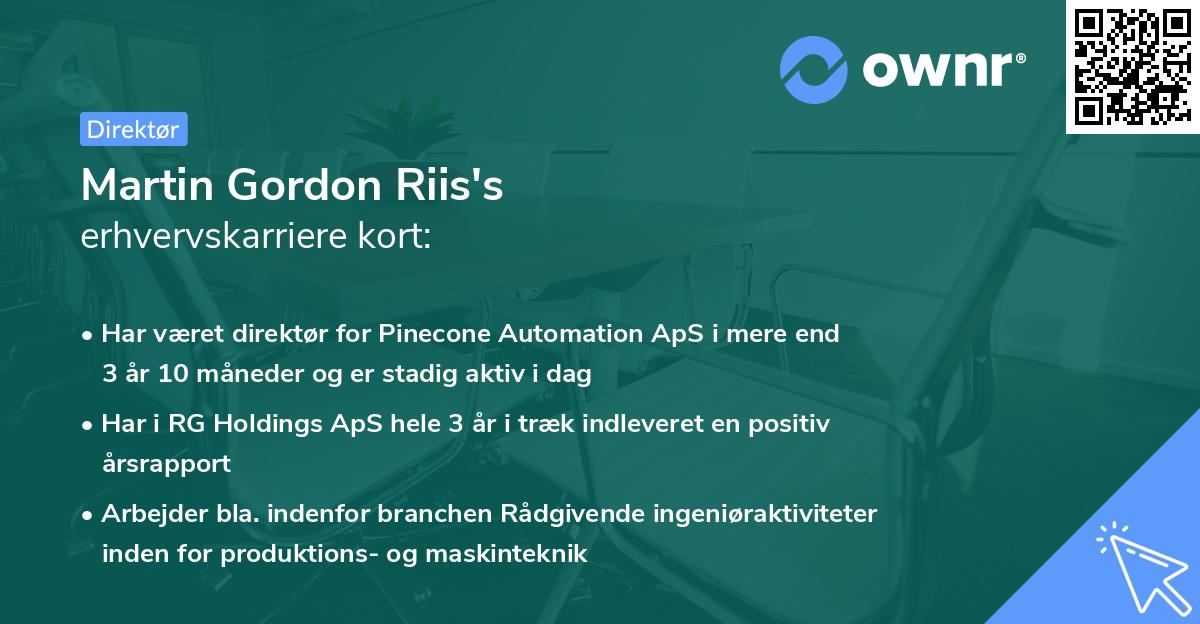 ownr®

Direktør

Martin Gordon Riis's
erhvervskarriere kort:

• Har været direktør for Pinecone Automation ApS i mere end 3 år 10 måneder og er stadig aktiv i dag

• Har i RG Holdings ApS hele 3 år i træk indleveret en positiv årsrapport

• Arbejder bla. indenfor branchen Rådgivende ingeniøraktiviteter inden for produktions- og maskinteknik